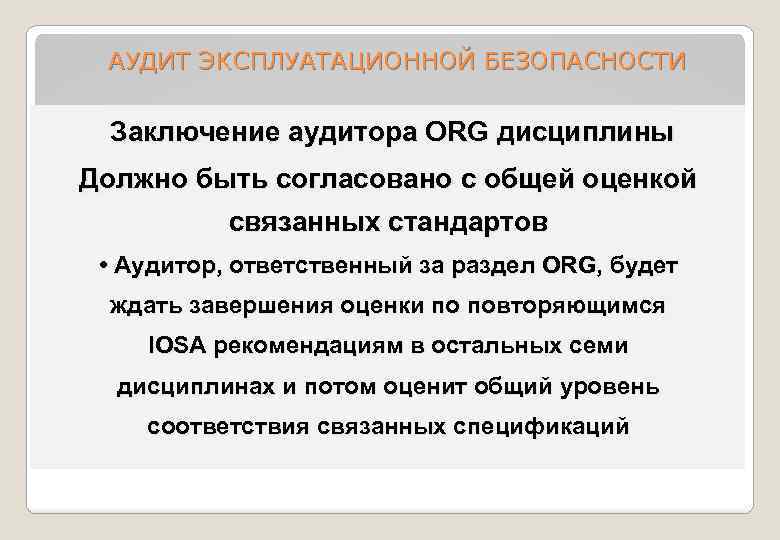 АУДИТ ЭКСПЛУАТАЦИОННОЙ БЕЗОПАСНОСТИ

Заключение аудитора ORG дисциплины Должно быть согласовано с общей оценкой связанных стандартов

• Аудитор, ответственный за раздел ORG, будет ждать завершения оценки по повторяющимся IOSA рекомендациям в остальных семи дисциплинах и потом оценит общий уровень соответствия связанных спецификаций